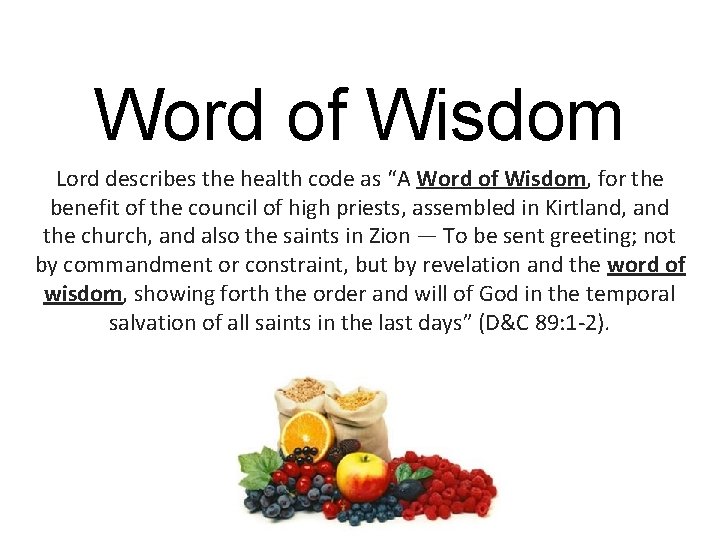 Word of Wisdom

Lord describes the health code as "A Word of Wisdom, for the benefit of the council of high priests, assembled in Kirtland, and the church, and also the saints in Zion — To be sent greeting; not by commandment or constraint, but by revelation and the word of wisdom, showing forth the order and will of God in the temporal salvation of all saints in the last days" (D&C 89:1-2).